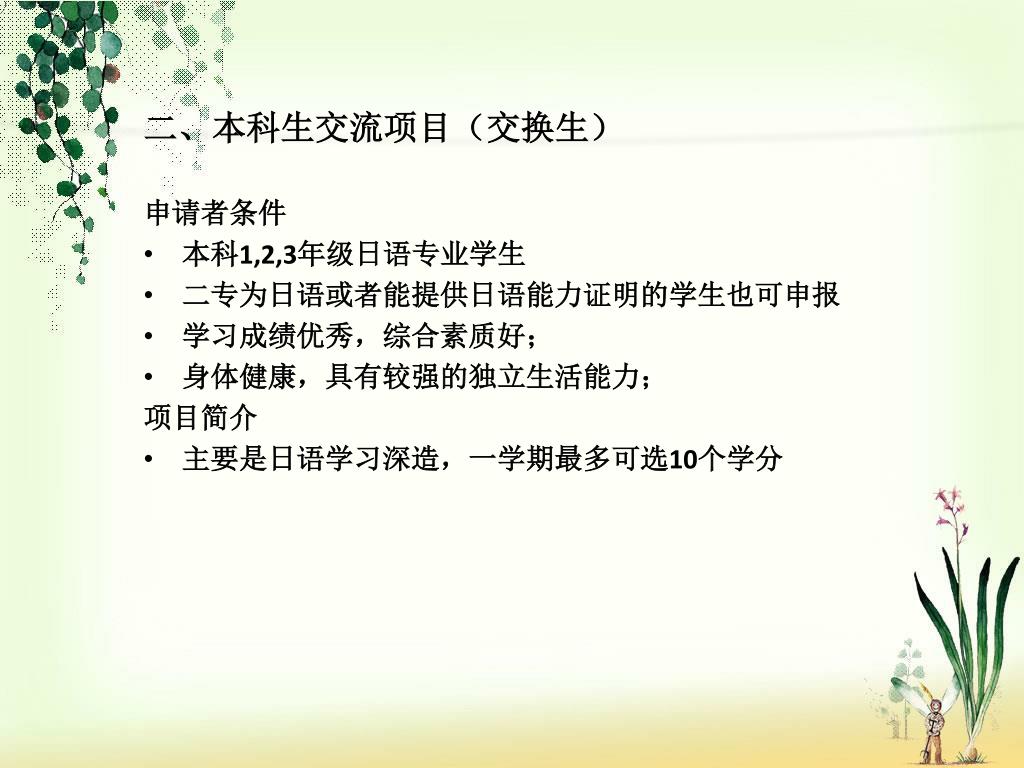 二、本科生交流项目（交换生）

申请者条件
• 本科1,2,3年级日语专业学生
• 二专为日语或者能提供日语能力证明的学生也可申报
• 学习成绩优秀，综合素质好；
• 身体健康，具有较强的独立生活能力；
项目简介
• 主要是日语学习深造，一学期最多可选10个学分